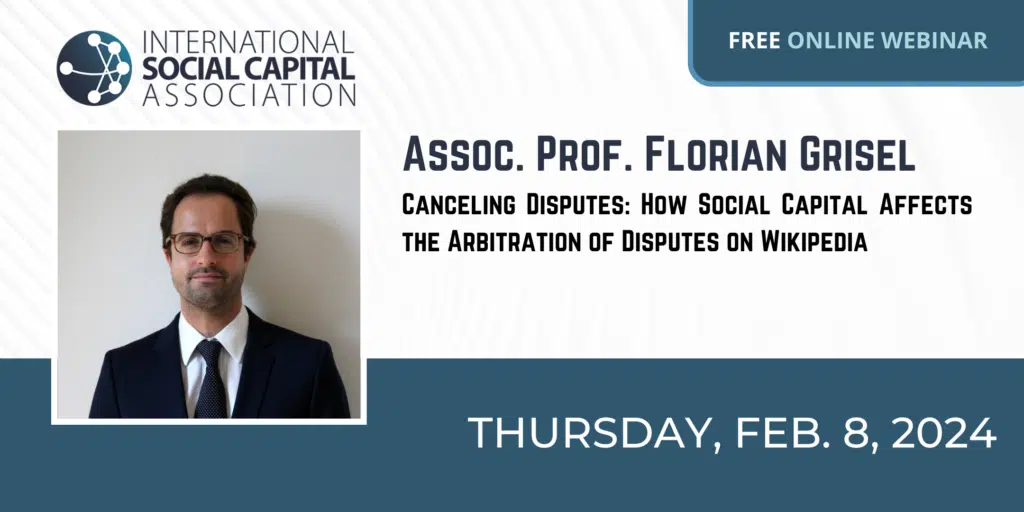 INTERNATIONAL
SOCIAL CAPITAL
ASSOCIATION

FREE ONLINE WEBINAR

Assoc. Prof. Florian Grisel

Canceling Disputes: How Social Capital Affects the Arbitration of Disputes on Wikipedia

THURSDAY, FEB. 8, 2024